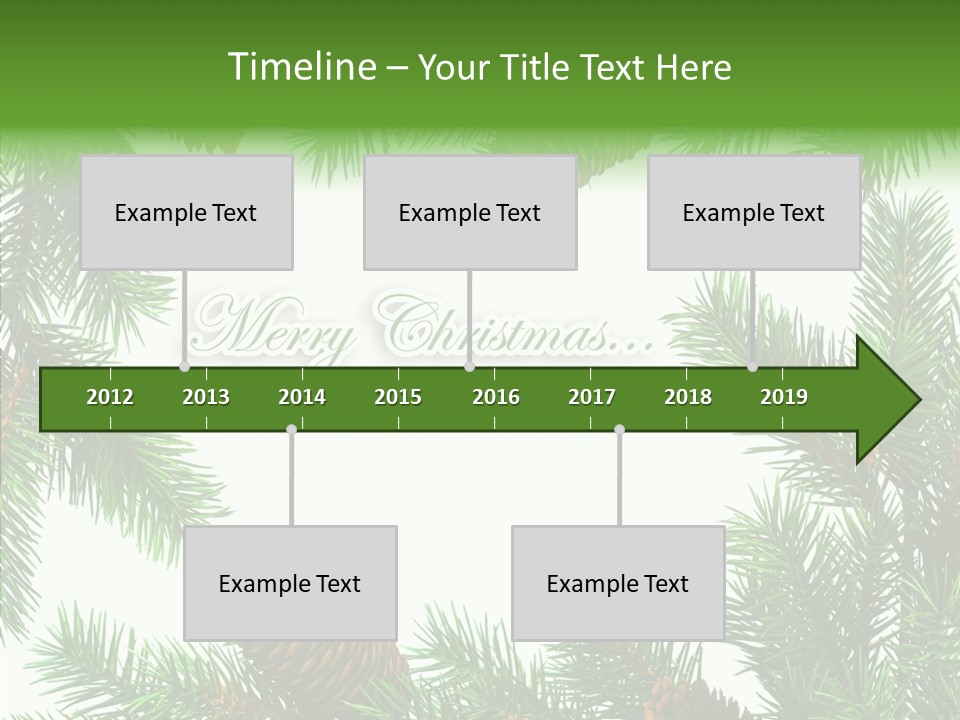 Timeline – Your Title Text Here

Example Text

Example Text

Example Text

Merry Christmas...

2012
2013
2014
2015
2016
2017
2018
2019

Example Text

Example Text